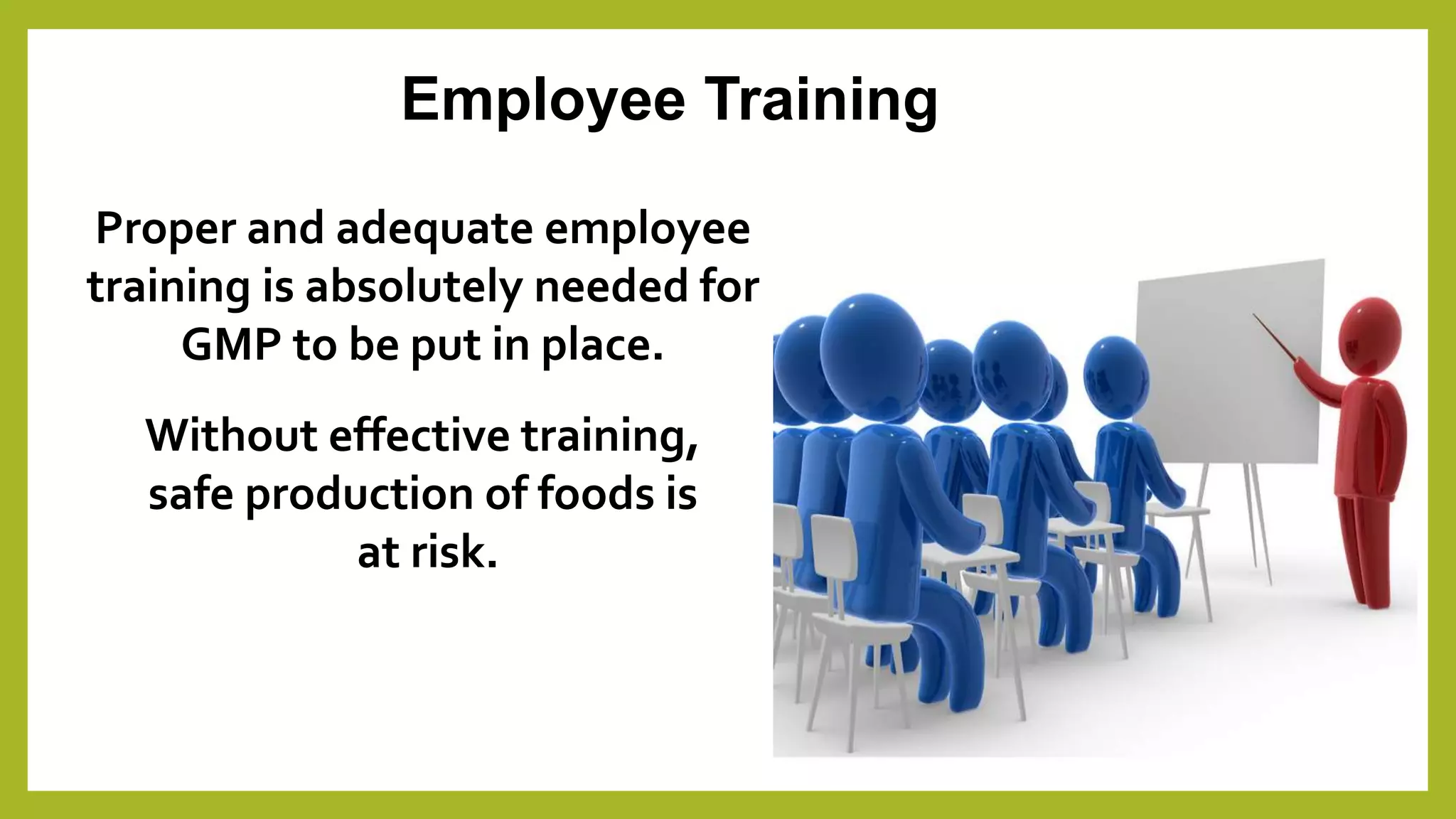 Employee Training

Proper and adequate employee training is absolutely needed for GMP to be put in place.

Without effective training, safe production of foods is at risk.